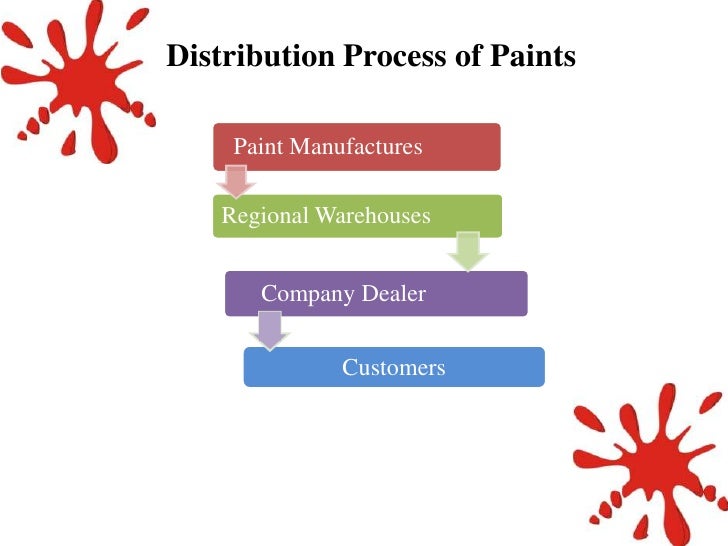 Distribution Process of Paints

Paint Manufactures

Regional Warehouses

Company Dealer

Customers